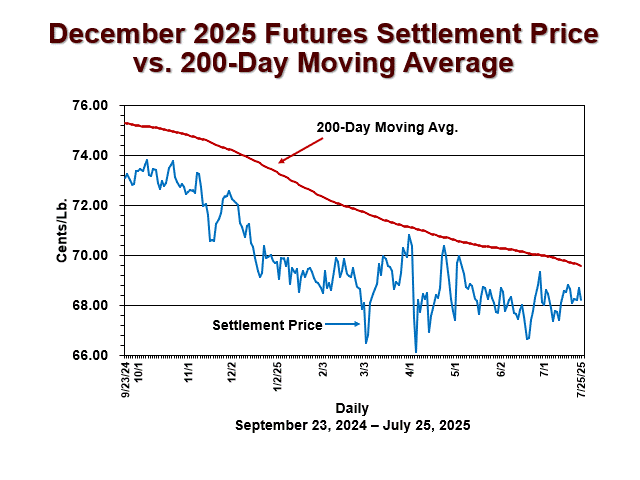 December 2025 Futures Settlement Price vs. 200-Day Moving Average

76.00
74.00
72.00
70.00
68.00
66.00

Cents/Lb.

200-Day Moving Avg.

Settlement Price

9/23/24
10/1
11/1
12/2
1/2/25
2/3
3/3
4/1
5/1
6/2
7/1
7/25/25

Daily
September 23, 2024 – July 25, 2025